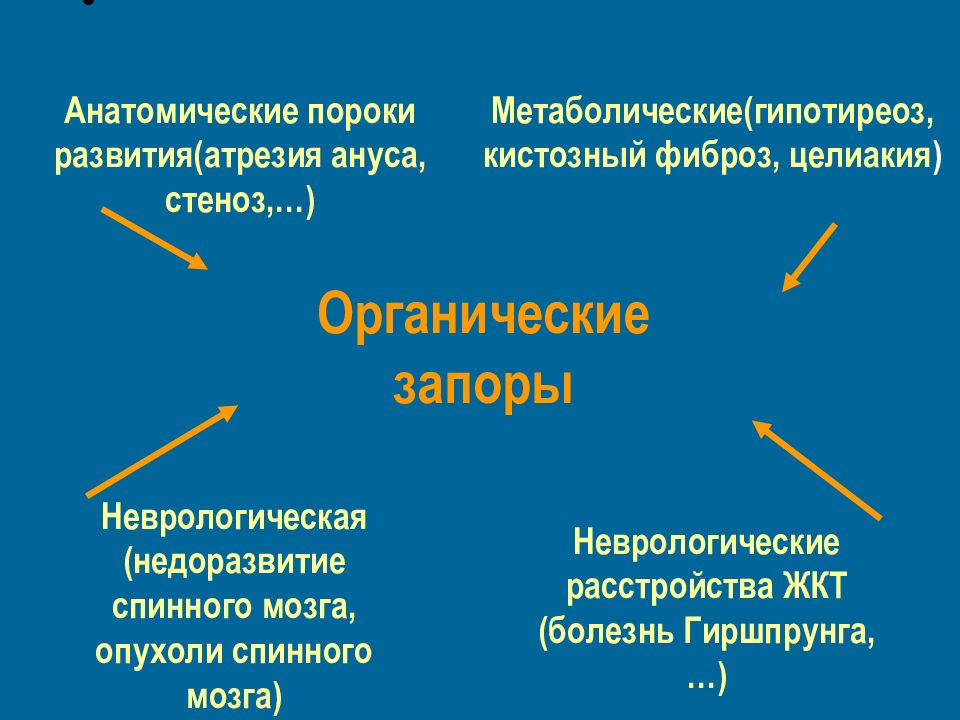 Анатомические пороки развития(атрезия ануса, стеноз,…)

Метаболические(гипотиреоз, кистозный фиброз, целиакия)

Органические запоры

Неврологическая (недоразвитие спинного мозга, опухоли спинного мозга)

Неврологические расстройства ЖКТ (болезнь Гиршпрунга, …)